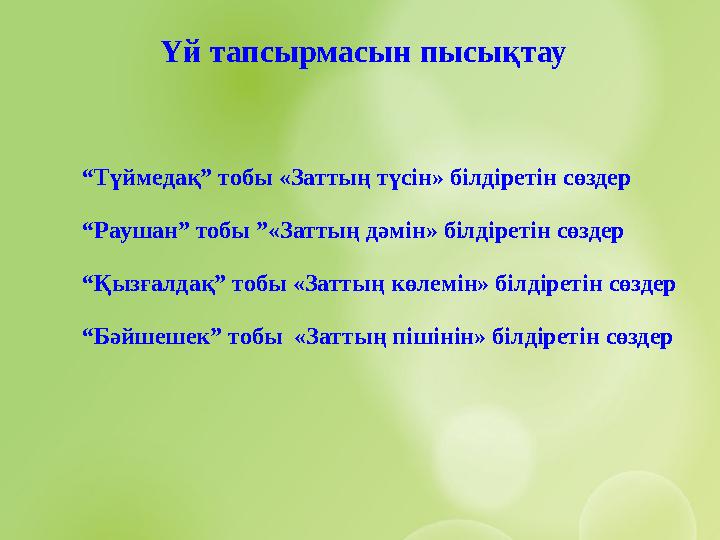 Үй тапсырмасын пысықтау

“Түймедақ” тобы «Заттың түсін» білдіретін сөздер

“Раушан” тобы ”«Заттың дәмін» білдіретін сөздер

“Қызғалдақ” тобы «Заттың көлемін» білдіретін сөздер

“Бәйшешек” тобы «Заттың пішінін» білдіретін сөздер